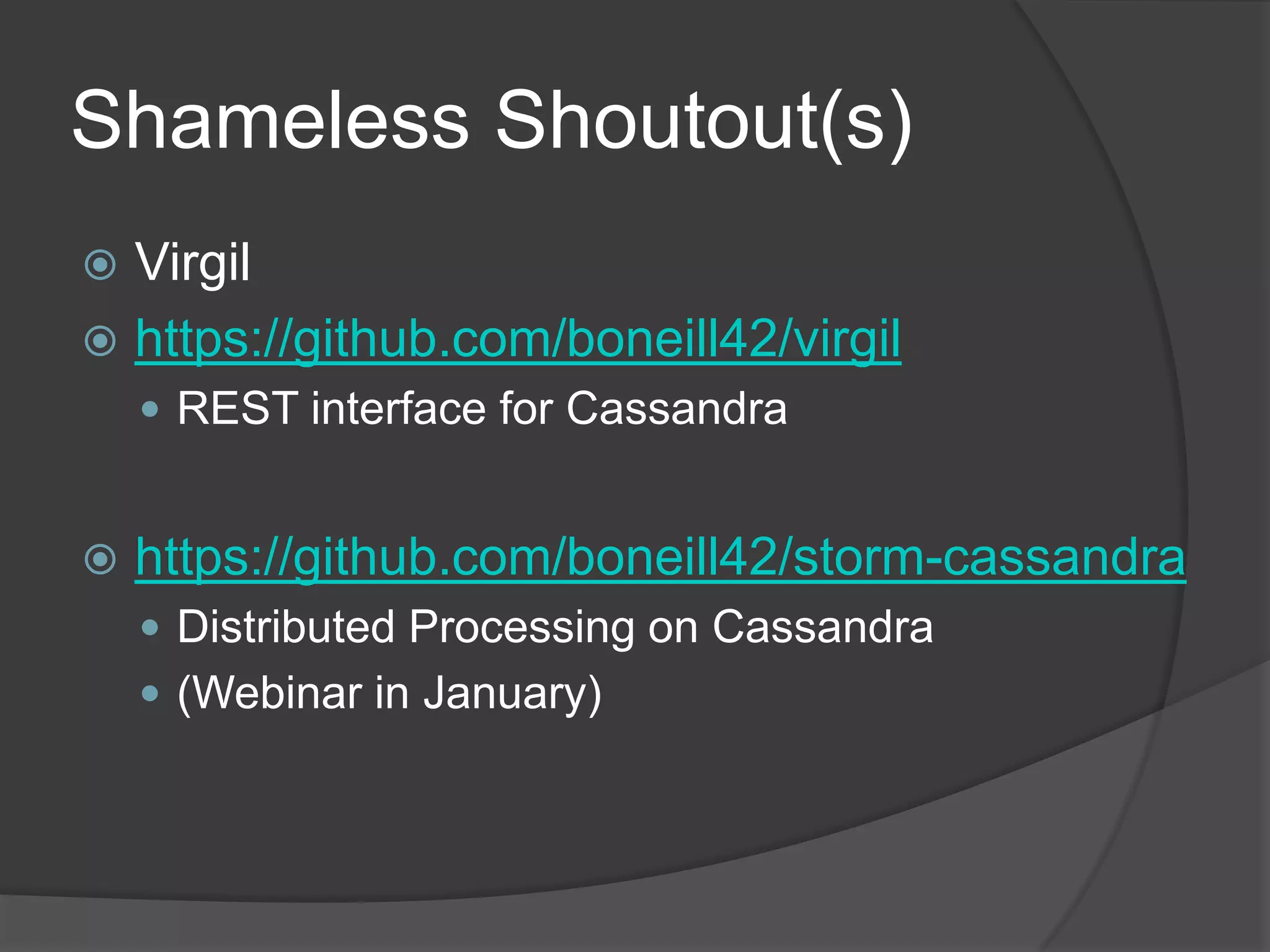 Shameless Shoutout(s)

Virgil

https://github.com/boneill42/virgil

REST interface for Cassandra

https://github.com/boneill42/storm-cassandra

Distributed Processing on Cassandra

(Webinar in January)